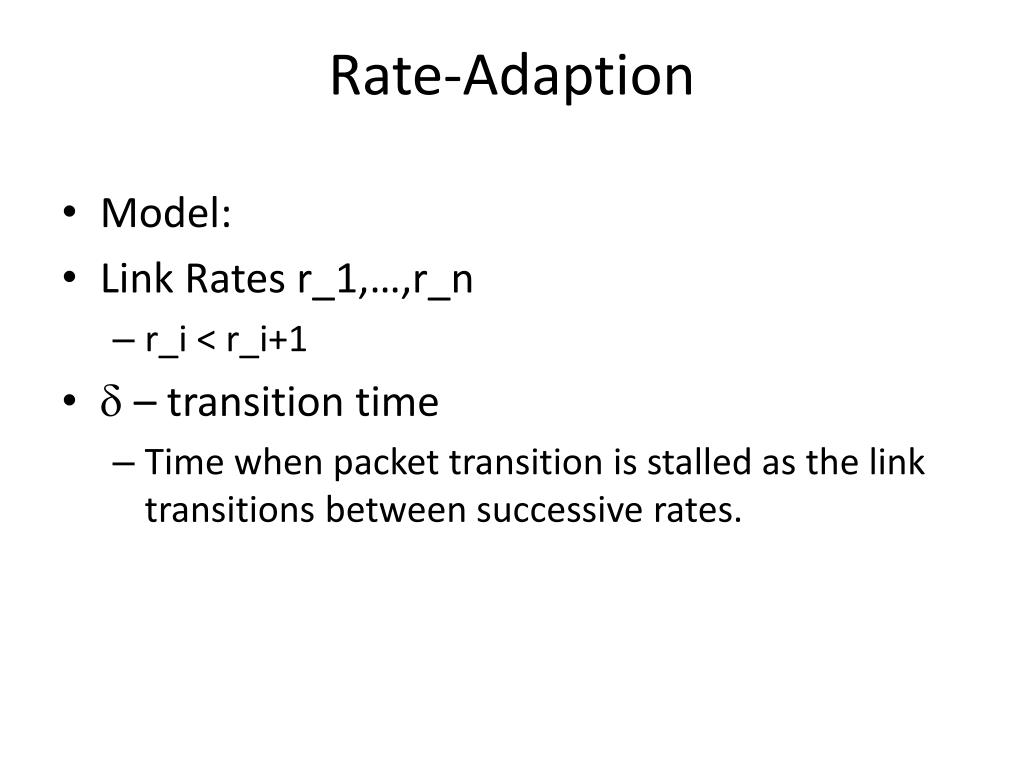 Rate-Adaption

• Model:
• Link Rates r_1,…,r_n
– r_i < r_i+1
• $\delta$ – transition time
– Time when packet transition is stalled as the link transitions between successive rates.